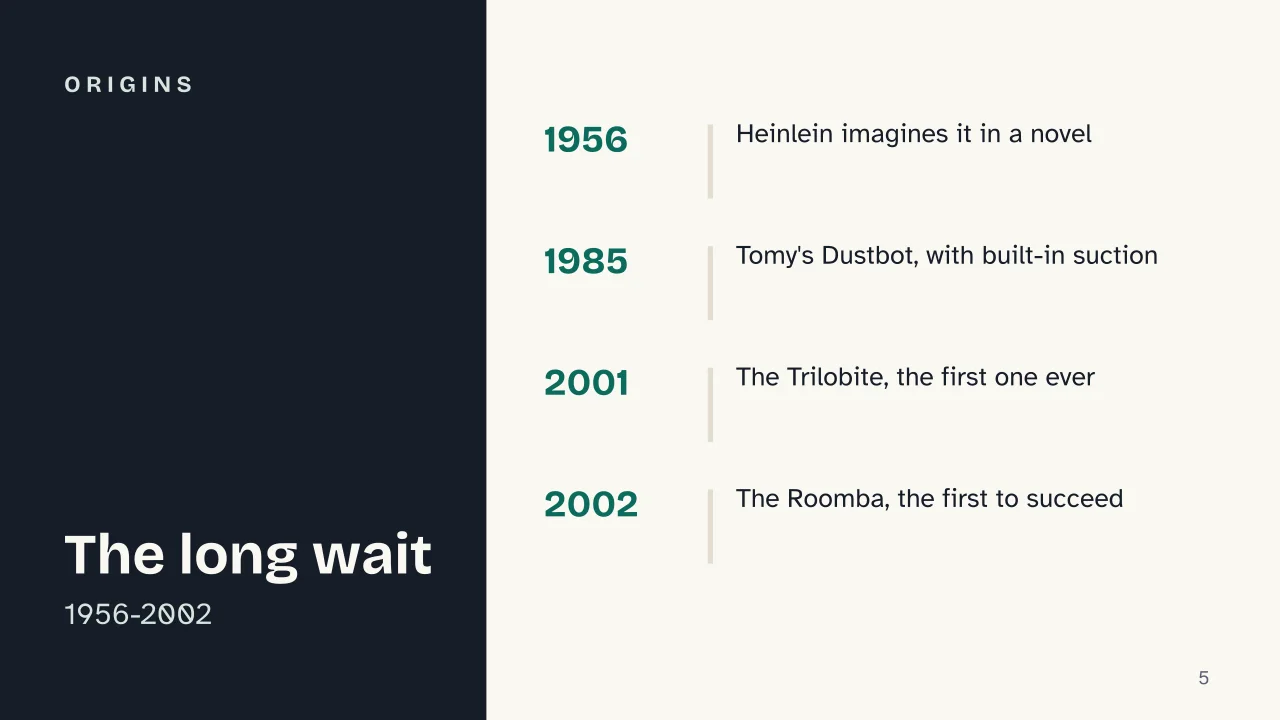 ORIGINS

The long wait
1956-2002

1956
Heinlein imagines it in a novel

1985
Tomy's Dustbot, with built-in suction

2001
The Trilobite, the first one ever

2002
The Roomba, the first to succeed

5